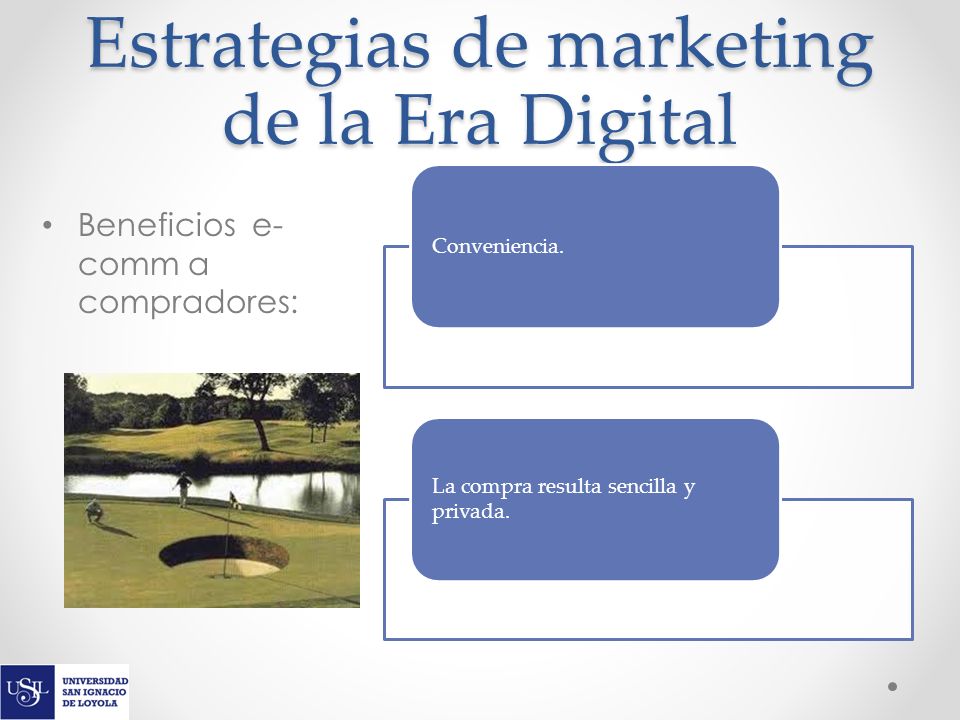 Estrategias de marketing de la Era Digital

• Beneficios e-comm a compradores:

Conveniencia.

La compra resulta sencilla y privada.

USIL UNIVERSIDAD SAN IGNACIO DE LOYOLA